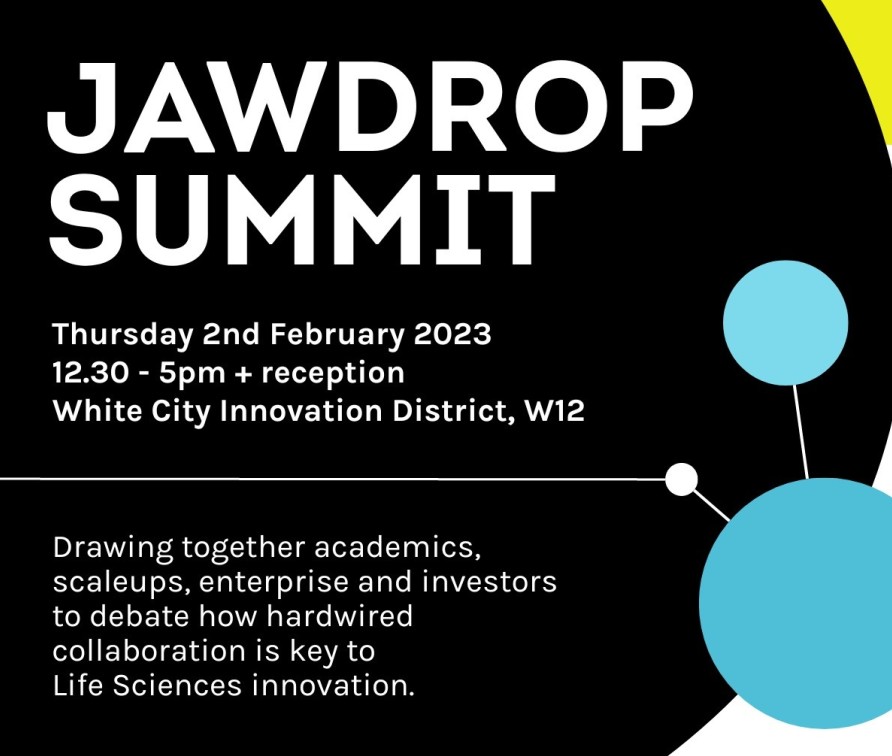 JAWDROP
SUMMIT

Thursday 2nd February 2023
12.30 - 5pm + reception
White City Innovation District, W12

Drawing together academics, scaleups, enterprise and investors to debate how hardwired collaboration is key to Life Sciences innovation.